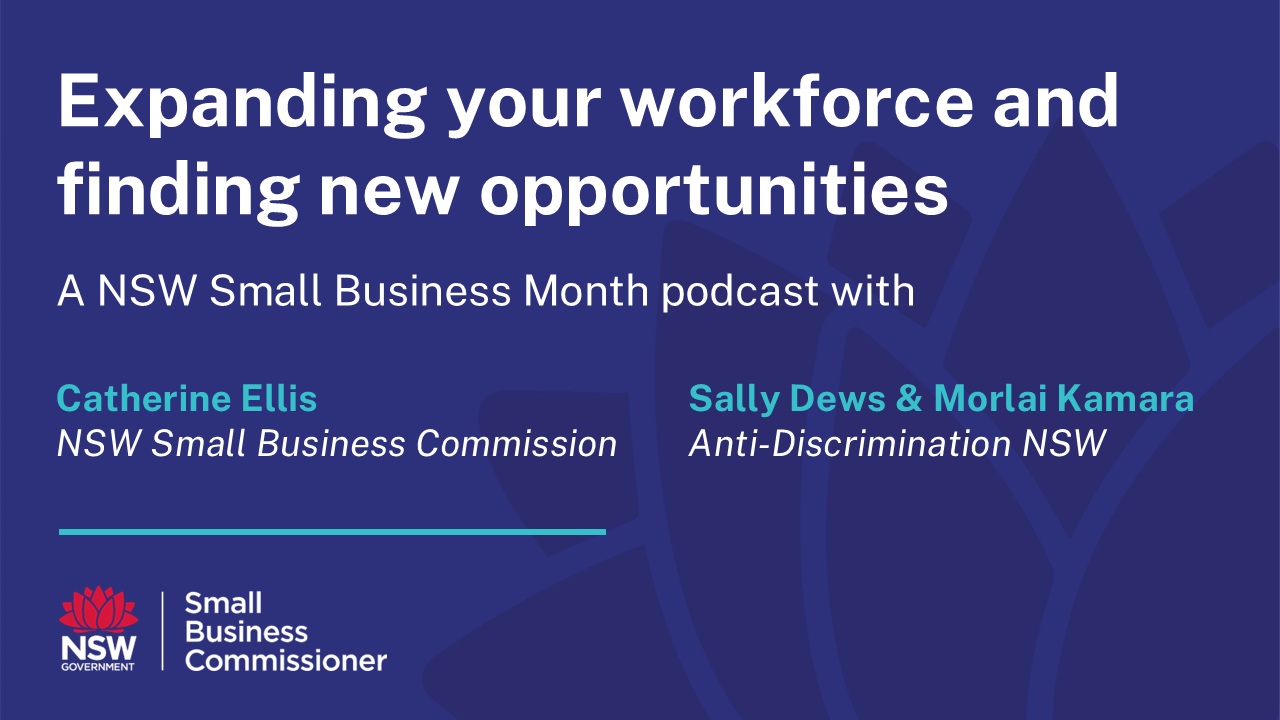 Expanding your workforce and finding new opportunities

A NSW Small Business Month podcast with

Catherine Ellis
NSW Small Business Commission

Sally Dews & Morlai Kamara
Anti-Discrimination NSW

NSW
GOVERNMENT

Small
Business
Commissioner